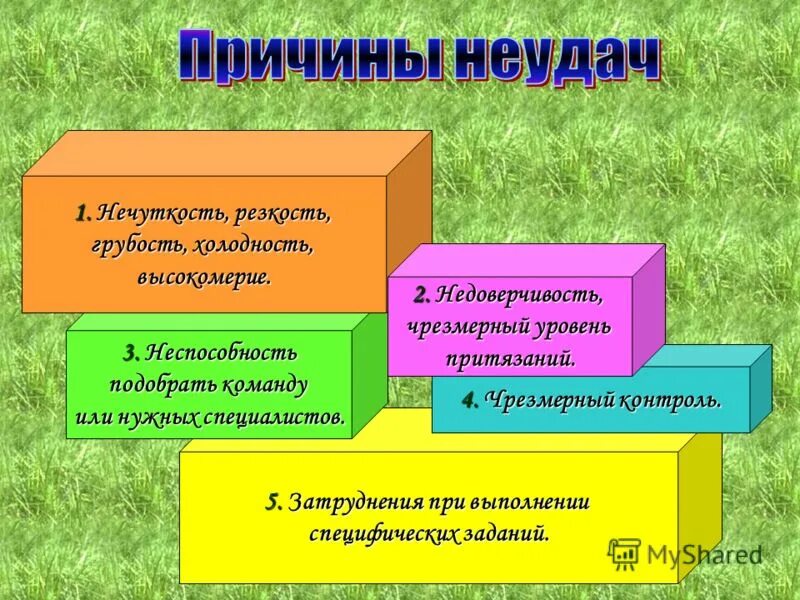 Причины неудач

1. Нечуткость, резкость, грубость, холодность, высокомерие.

2. Недоверчивость, чрезмерный уровень притязаний.

3. Неспособность подобрать команду или нужных специалистов.

4. Чрезмерный контроль.

5. Затруднения при выполнении специфических заданий.

MyShared